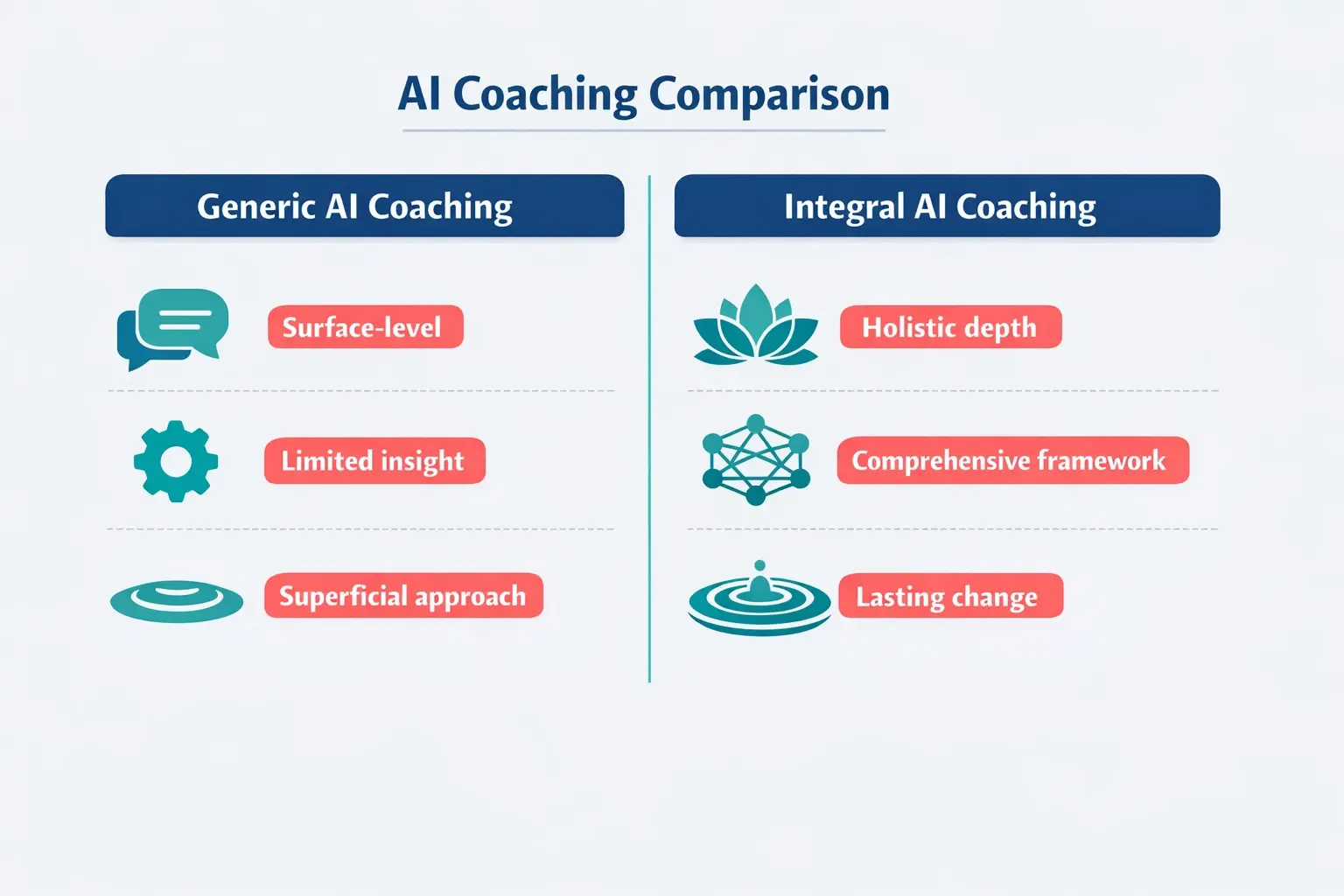 AI Coaching Comparison

Generic AI Coaching

Surface-level

Limited insight

Superficial approach

Integral AI Coaching

Holistic depth

Comprehensive framework

Lasting change